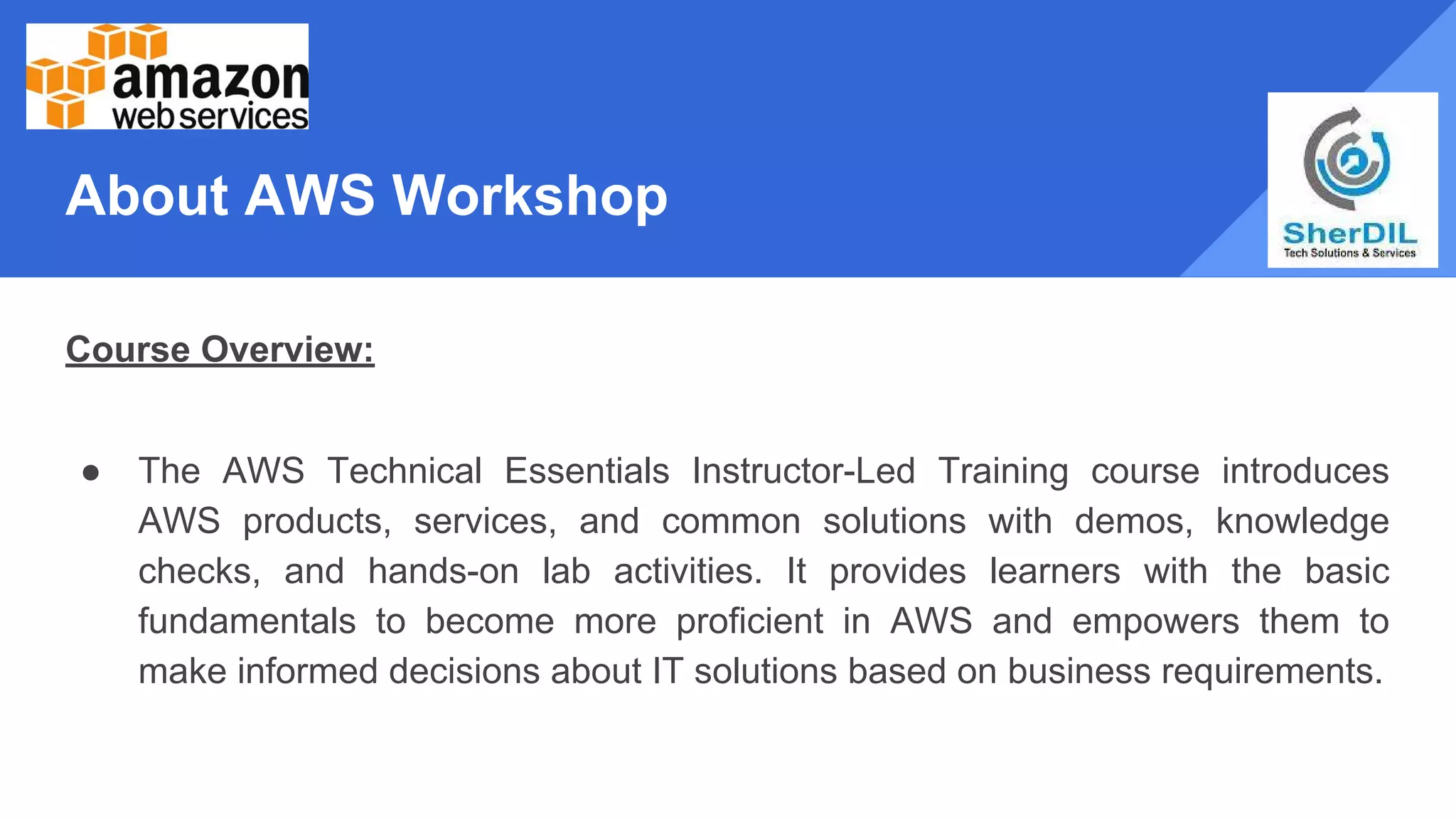 amazon web services

About AWS Workshop

SherDIL
Tech Solutions & Services

Course Overview:

● The AWS Technical Essentials Instructor-Led Training course introduces AWS products, services, and common solutions with demos, knowledge checks, and hands-on lab activities. It provides learners with the basic fundamentals to become more proficient in AWS and empowers them to make informed decisions about IT solutions based on business requirements.